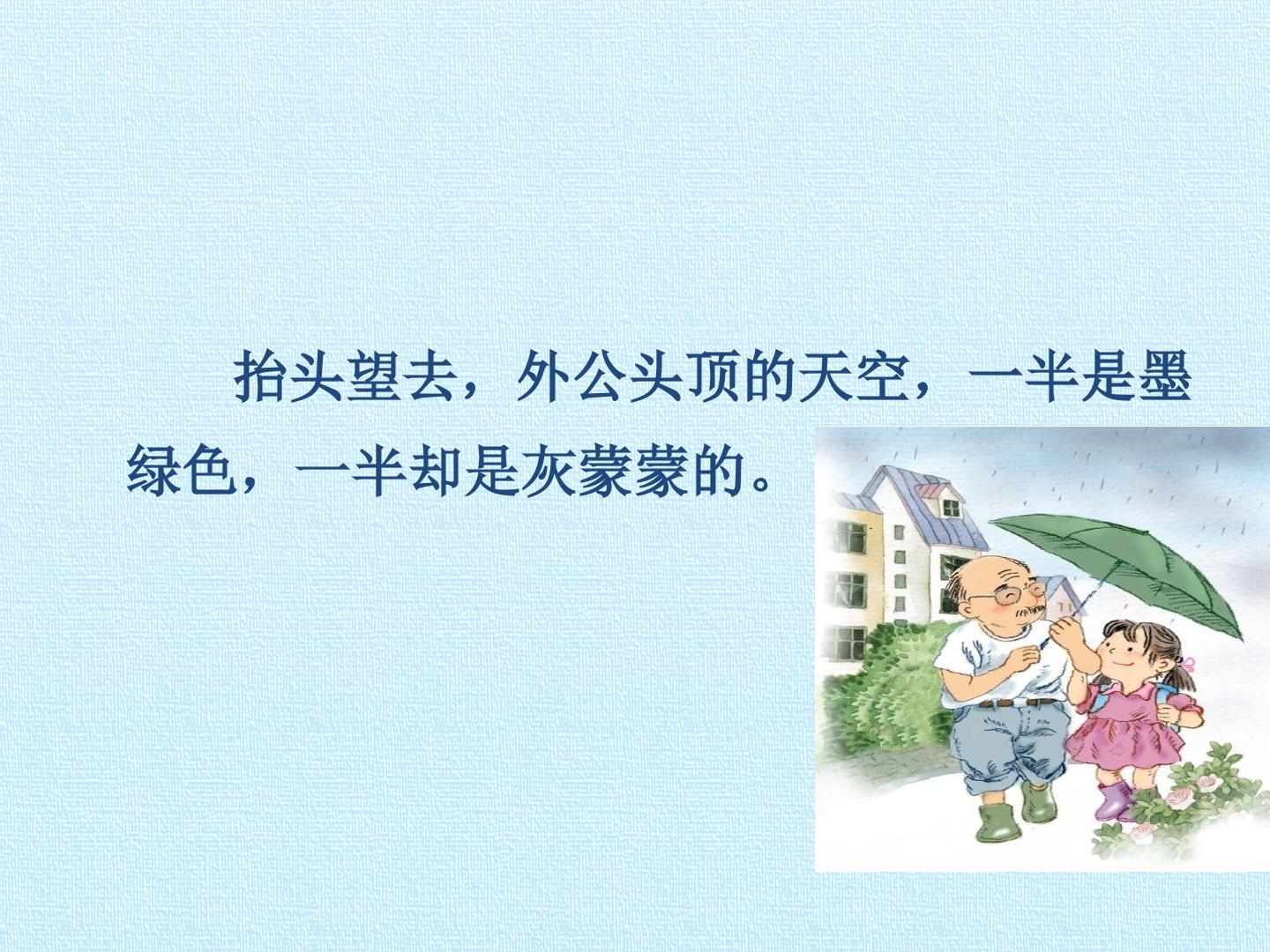 抬头望去，外公头顶的天空，一半是墨绿色，一半却是灰蒙蒙的。